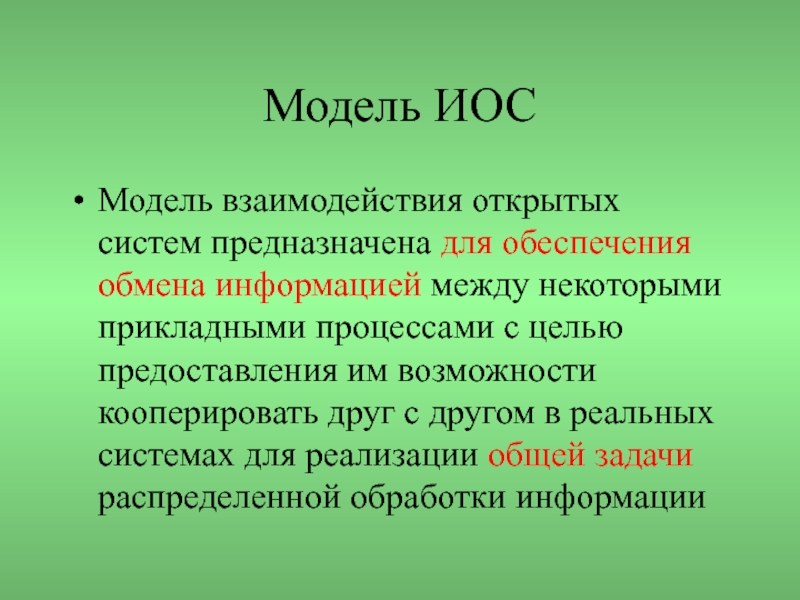 Модель ИОС

• Модель взаимодействия открытых систем предназначена для обеспечения обмена информацией между некоторыми прикладными процессами с целью предоставления им возможности кооперировать друг с другом в реальных системах для реализации общей задачи распределенной обработки информации